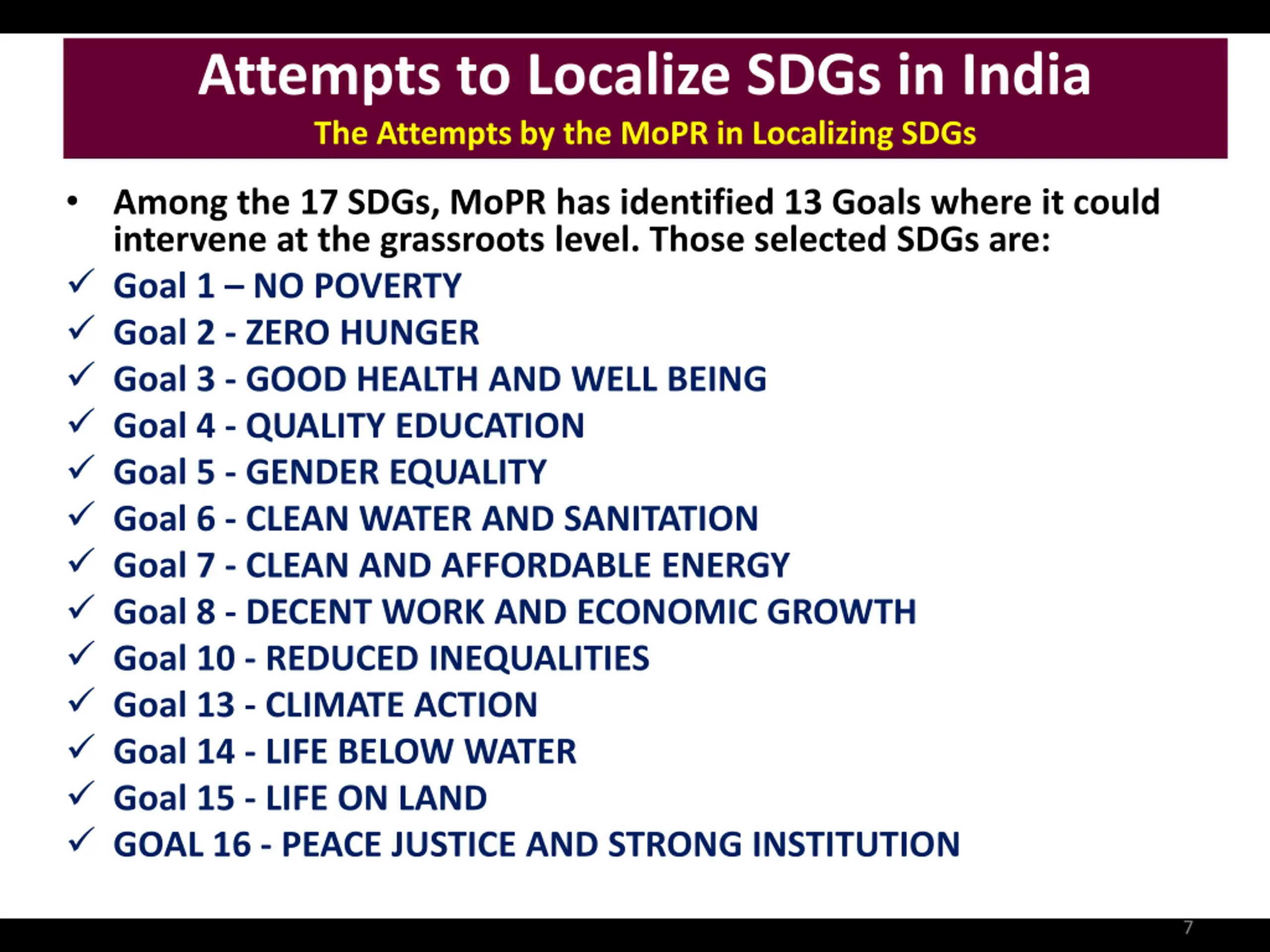 Attempts to Localize SDGs in India

The Attempts by the MoPR in Localizing SDGs

• Among the 17 SDGs, MoPR has identified 13 Goals where it could intervene at the grassroots level. Those selected SDGs are:

✓ Goal 1 – NO POVERTY
✓ Goal 2 - ZERO HUNGER
✓ Goal 3 - GOOD HEALTH AND WELL BEING
✓ Goal 4 - QUALITY EDUCATION
✓ Goal 5 - GENDER EQUALITY
✓ Goal 6 - CLEAN WATER AND SANITATION
✓ Goal 7 - CLEAN AND AFFORDABLE ENERGY
✓ Goal 8 - DECENT WORK AND ECONOMIC GROWTH
✓ Goal 10 - REDUCED INEQUALITIES
✓ Goal 13 - CLIMATE ACTION
✓ Goal 14 - LIFE BELOW WATER
✓ Goal 15 - LIFE ON LAND
✓ GOAL 16 - PEACE JUSTICE AND STRONG INSTITUTION

7